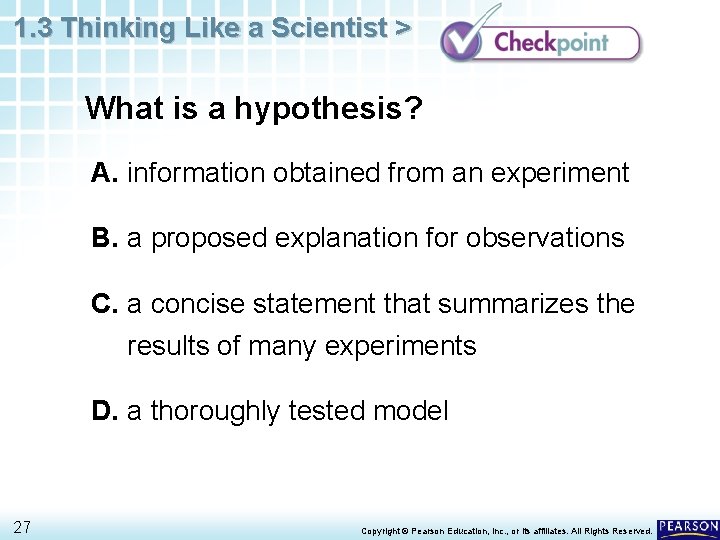 1.3 Thinking Like a Scientist >

Checkpoint

What is a hypothesis?

A. information obtained from an experiment

B. a proposed explanation for observations

C. a concise statement that summarizes the results of many experiments

D. a thoroughly tested model

27

Copyright © Pearson Education, Inc., or its affiliates. All Rights Reserved.

PEARSON